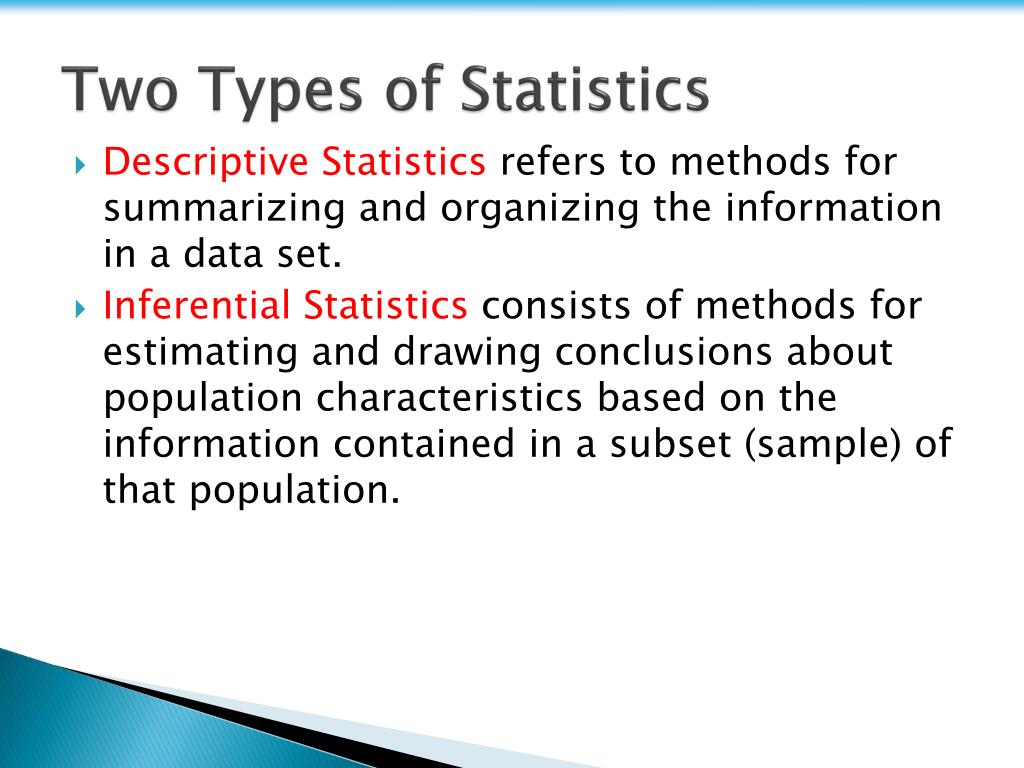 Two Types of Statistics

Descriptive Statistics refers to methods for summarizing and organizing the information in a data set.

Inferential Statistics consists of methods for estimating and drawing conclusions about population characteristics based on the information contained in a subset (sample) of that population.